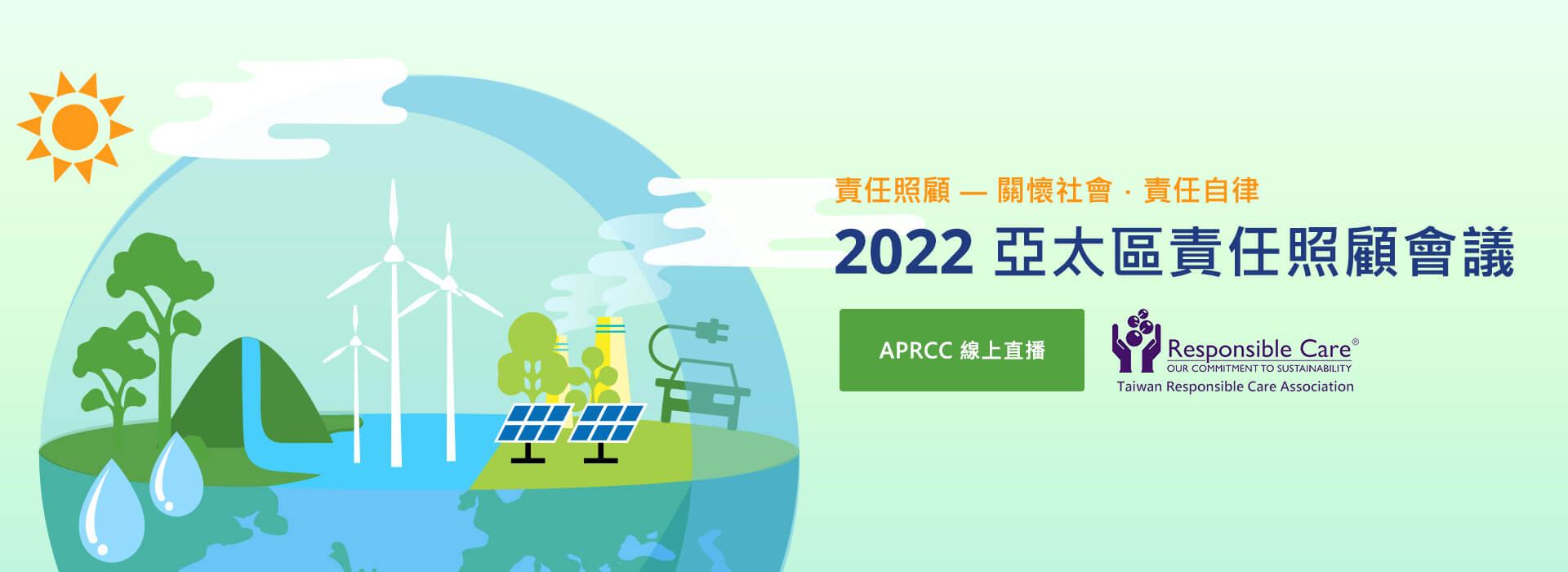 責任照顧 — 關懷社會 · 責任自律

2022 亞太區責任照顧會議

APRCC 線上直播

Responsible Care®
OUR COMMITMENT TO SUSTAINABILITY
Taiwan Responsible Care Association